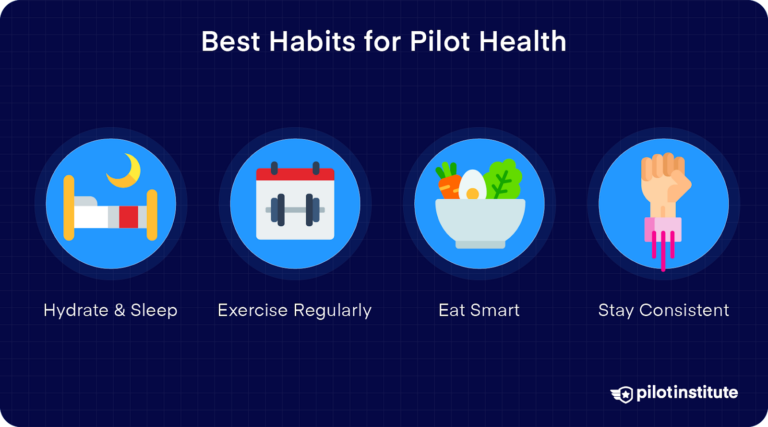 Best Habits for Pilot Health

Hydrate & Sleep

Exercise Regularly

Eat Smart

Stay Consistent

pilotinstitute